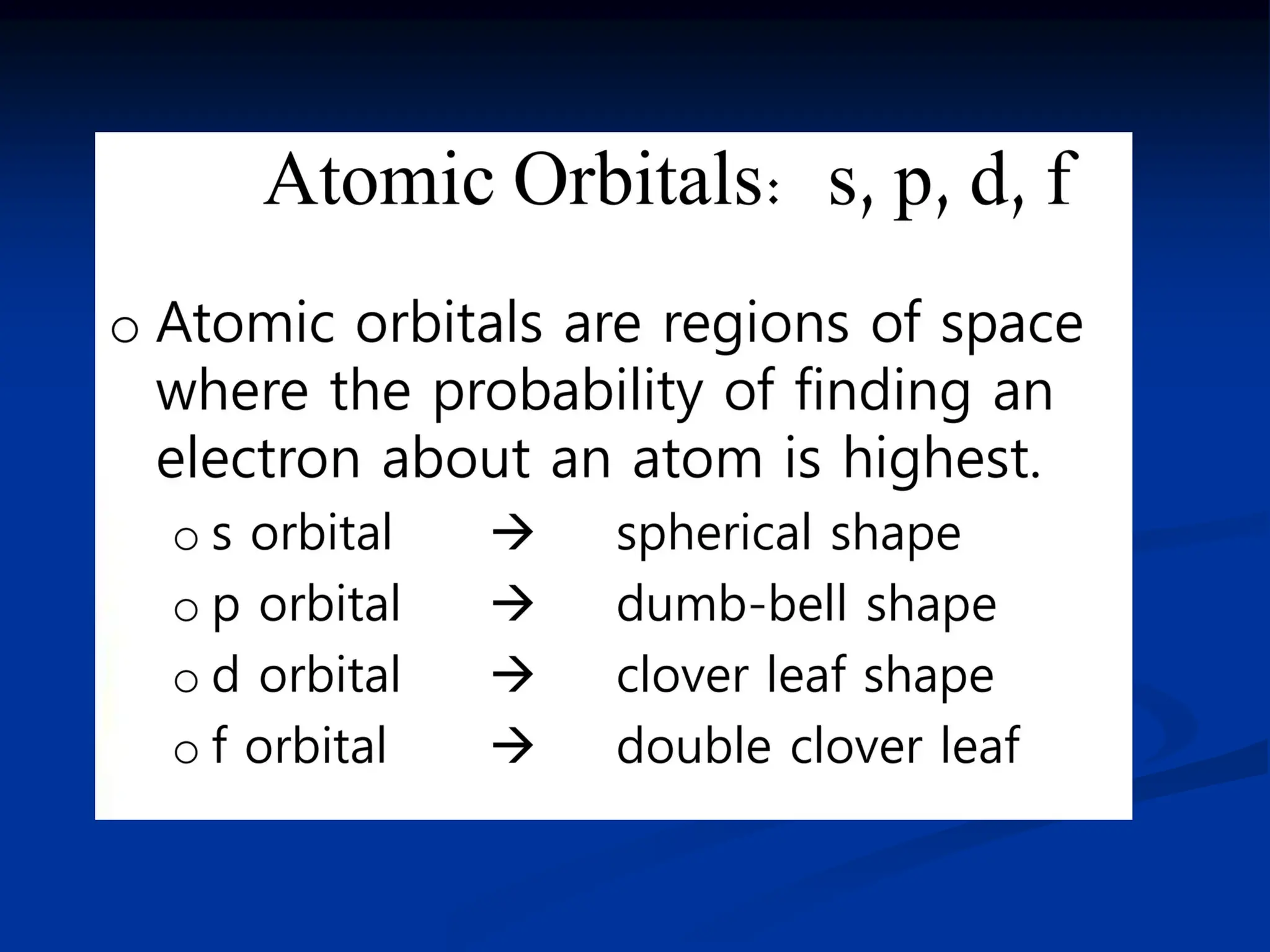 Atomic Orbitals: s, p, d, f

o Atomic orbitals are regions of space where the probability of finding an electron about an atom is highest.

o s orbital → spherical shape
o p orbital → dumb-bell shape
o d orbital → clover leaf shape
o f orbital → double clover leaf